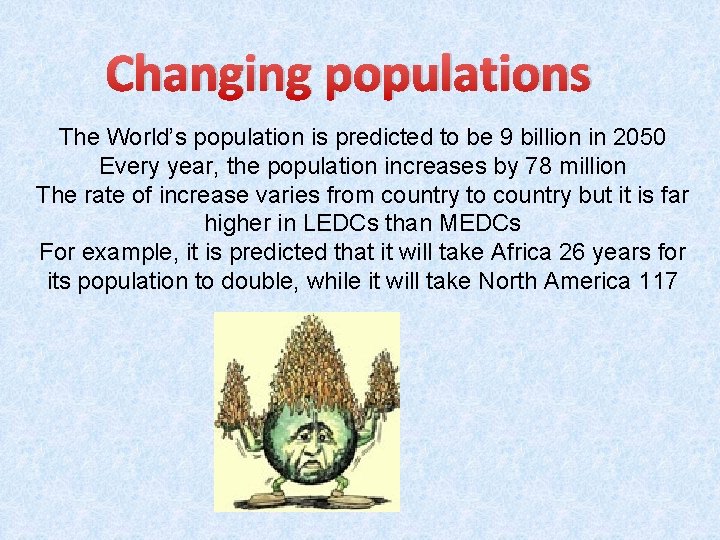 Changing populations

The World's population is predicted to be 9 billion in 2050
Every year, the population increases by 78 million
The rate of increase varies from country to country but it is far higher in LEDCs than MEDCs
For example, it is predicted that it will take Africa 26 years for its population to double, while it will take North America 117